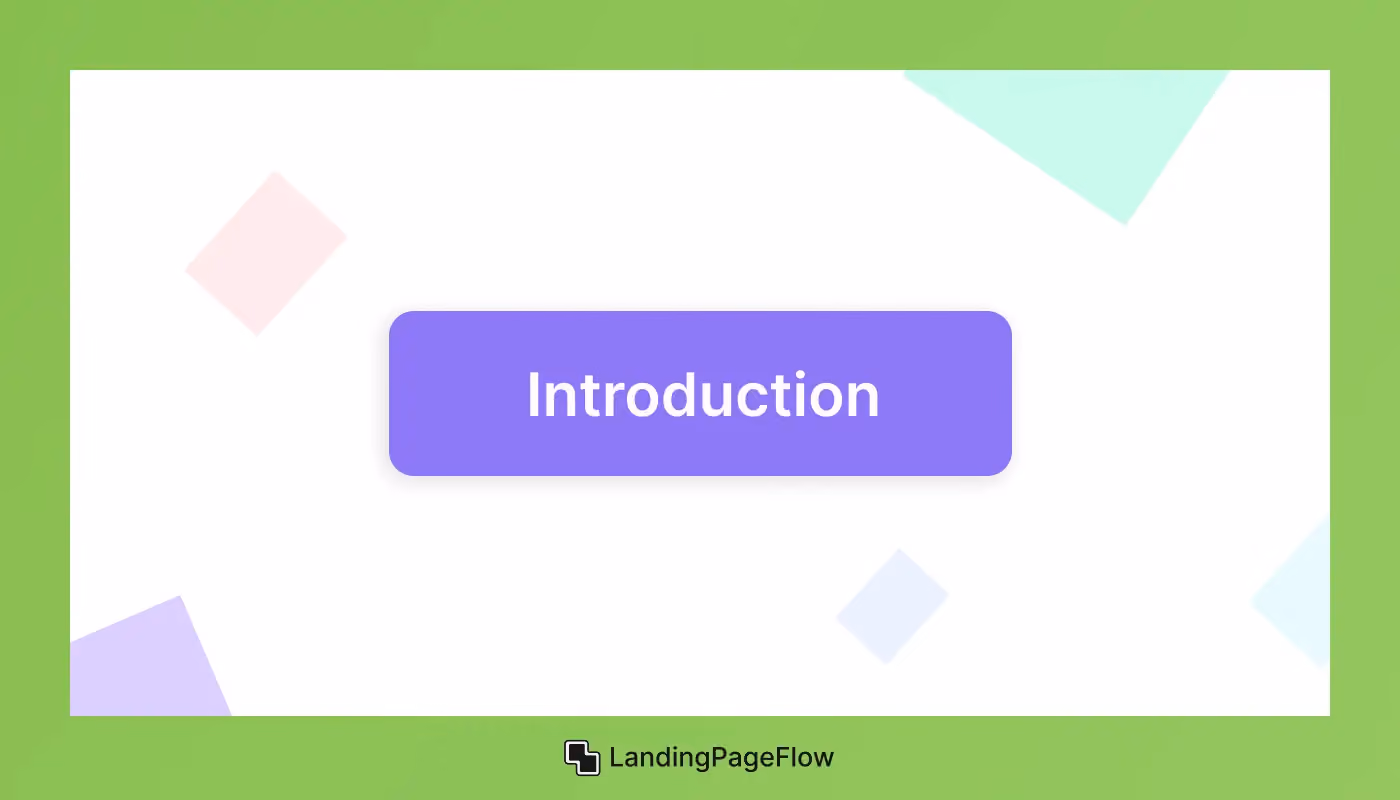 Introduction

LandingPageFlow